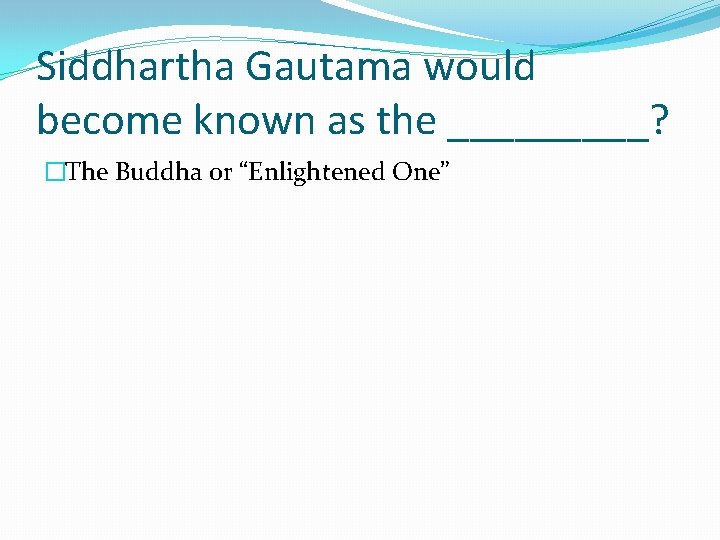 Siddhartha Gautama would become known as the __________?

The Buddha or “Enlightened One”